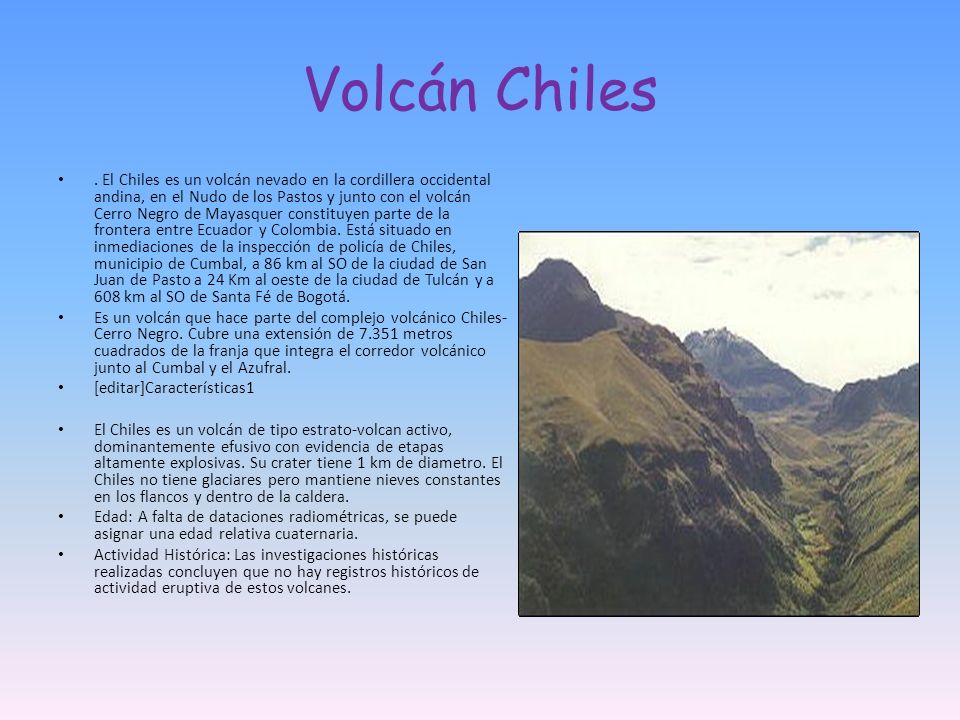 Volcán Chiles

• . El Chiles es un volcán nevado en la cordillera occidental andina, en el Nudo de los Pastos y junto con el volcán Cerro Negro de Mayasquer constituyen parte de la frontera entre Ecuador y Colombia. Está situado en inmediaciones de la inspección de policía de Chiles, municipio de Cumbal, a 86 km al SO de la ciudad de San Juan de Pasto a 24 Km al oeste de la ciudad de Tulcán y a 608 km al SO de Santa Fé de Bogotá.

• Es un volcán que hace parte del complejo volcánico Chiles-Cerro Negro. Cubre una extensión de 7.351 metros cuadrados de la franja que integra el corredor volcánico junto al Cumbal y el Azufral.

• [editar]Características1

• El Chiles es un volcán de tipo estrato-volcan activo, dominantemente efusivo con evidencia de etapas altamente explosivas. Su crater tiene 1 km de diametro. El Chiles no tiene glaciares pero mantiene nieves constantes en los flancos y dentro de la caldera.

• Edad: A falta de dataciones radiométricas, se puede asignar una edad relativa cuaternaria.

• Actividad Histórica: Las investigaciones históricas realizadas concluyen que no hay registros históricos de actividad eruptiva de estos volcanes.